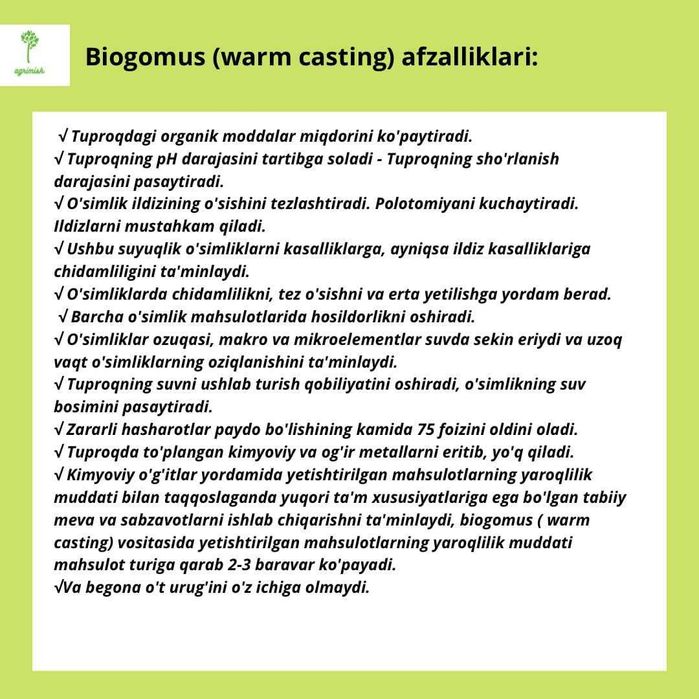 agrimish

Biogomus (warm casting) afzalliklari:

√ Tuproqdagi organik moddalar miqdorini ko'paytiradi.
√ Tuproqning pH darajasini tartibga soladi - Tuproqning sho'rlanish darajasini pasaytiradi.
√ O'simlik ildizining o'sishini tezlashtiradi. Polotomiyani kuchaytiradi. Ildizlarni mustahkam qiladi.
√ Ushbu suyuqlik o'simliklarni kasalliklarga, ayniqsa ildiz kasalliklariga chidamliligini ta'minlaydi.
√ O'simliklarda chidamlilikni, tez o'sishni va erta yetilishga yordam berad.
√ Barcha o'simlik mahsulotlarida hosildorlikni oshiradi.
√ O'simliklar ozuqasi, makro va mikroelementlar suvda sekin eriydi va uzoq vaqt o'simliklarning oziqlanishini ta'minlaydi.
√ Tuproqning suvni ushlab turish qobiliyatini oshiradi, o'simlikning suv bosimini pasaytiradi.
√ Zararli hasharotlar paydo bo'lishining kamida 75 foizini oldini oladi.
√ Tuproqda to'plangan kimyoviy va og'ir metallarni eritib, yo'q qiladi.
√ Kimyoviy o'g'itlar yordamida yetishtirilgan mahsulotlarning yaroqlilik muddati bilan taqqoslaganda yuqori ta'm xususiyatlariga ega bo'lgan tabiiy meva va sabzavotlarni ishlab chiqarishni ta'minlaydi, biogomus ( warm casting) vositasida yetishtirilgan mahsulotlarning yaroqlilik muddati mahsulot turiga qarab 2-3 baravar ko'payadi.
√Va begona o't urug'ini o'z ichiga olmaydi.